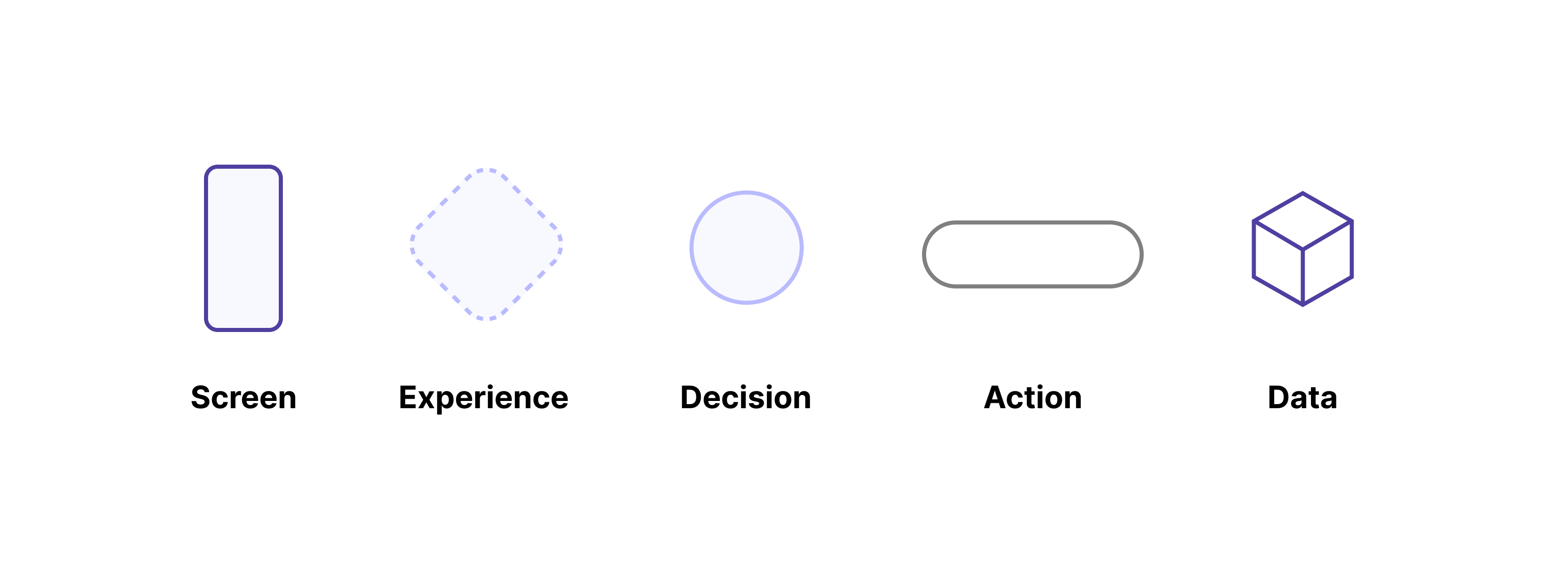 Screen

Experience

Decision

Action

Data